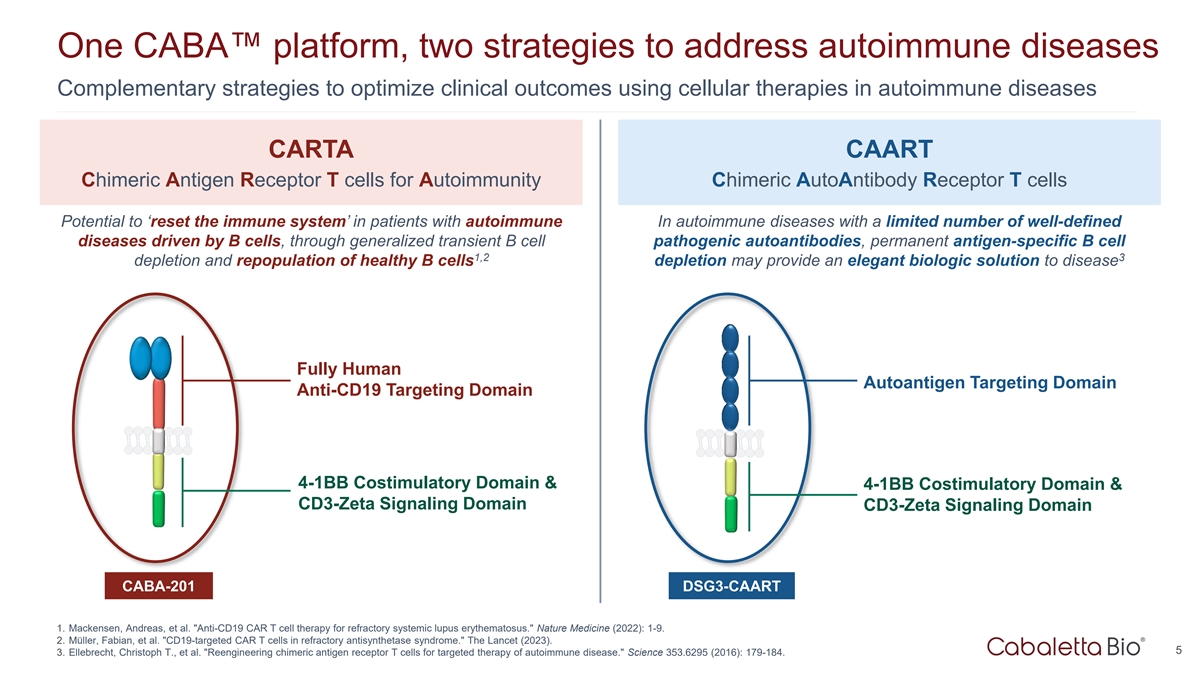 One CABA™ platform, two strategies to address autoimmune diseases

Complementary strategies to optimize clinical outcomes using cellular therapies in autoimmune diseases

CARTA

Chimeric Antigen Receptor T cells for Autoimmunity

Potential to 'reset the immune system' in patients with autoimmune diseases driven by B cells, through generalized transient B cell depletion and repopulation of healthy B cells$^{1,2}$

Fully Human Anti-CD19 Targeting Domain

4-1BB Costimulatory Domain & CD3-Zeta Signaling Domain

CABA-201

CAART

Chimeric AutoAntibody Receptor T cells

In autoimmune diseases with a limited number of well-defined pathogenic autoantibodies, permanent antigen-specific B cell depletion may provide an elegant biologic solution to disease$^{3}$

Autoantigen Targeting Domain

4-1BB Costimulatory Domain & CD3-Zeta Signaling Domain

DSG3-CAART

1. Mackensen, Andreas, et al. "Anti-CD19 CAR T cell therapy for refractory systemic lupus erythematosus." Nature Medicine (2022): 1-9.
2. Müller, Fabian, et al. "CD19-targeted CAR T cells in refractory antisynthetase syndrome." The Lancet (2023).
3. Ellebrecht, Christoph T., et al. "Reengineering chimeric antigen receptor T cells for targeted therapy of autoimmune disease." Science 353.6295 (2016): 179-184.

Cabaletta Bio®

5